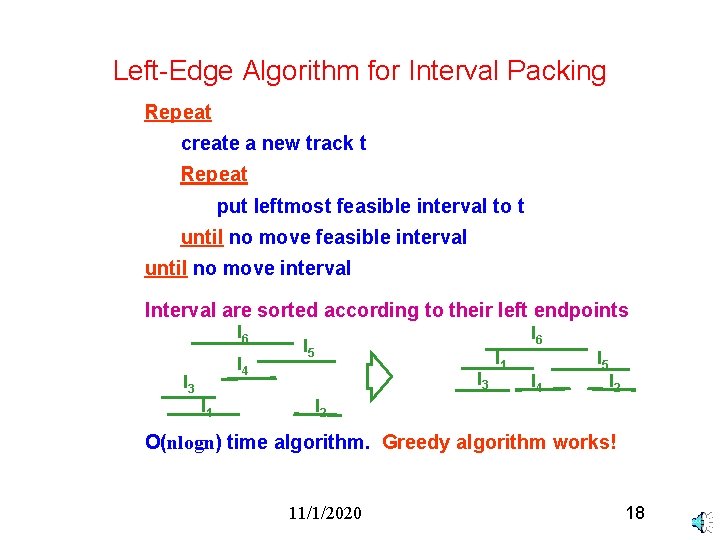 Left-Edge Algorithm for Interval Packing

Repeat

create a new track t

Repeat

put leftmost feasible interval to t

until no move feasible interval

until no move interval

Interval are sorted according to their left endpoints

$I_6$ $I_5$ $I_4$ $I_3$ $I_1$ $I_2$

$I_6$ $I_1$ $I_5$ $I_3$ $I_4$ $I_2$

O(nlogn) time algorithm. Greedy algorithm works!

11/1/2020

18